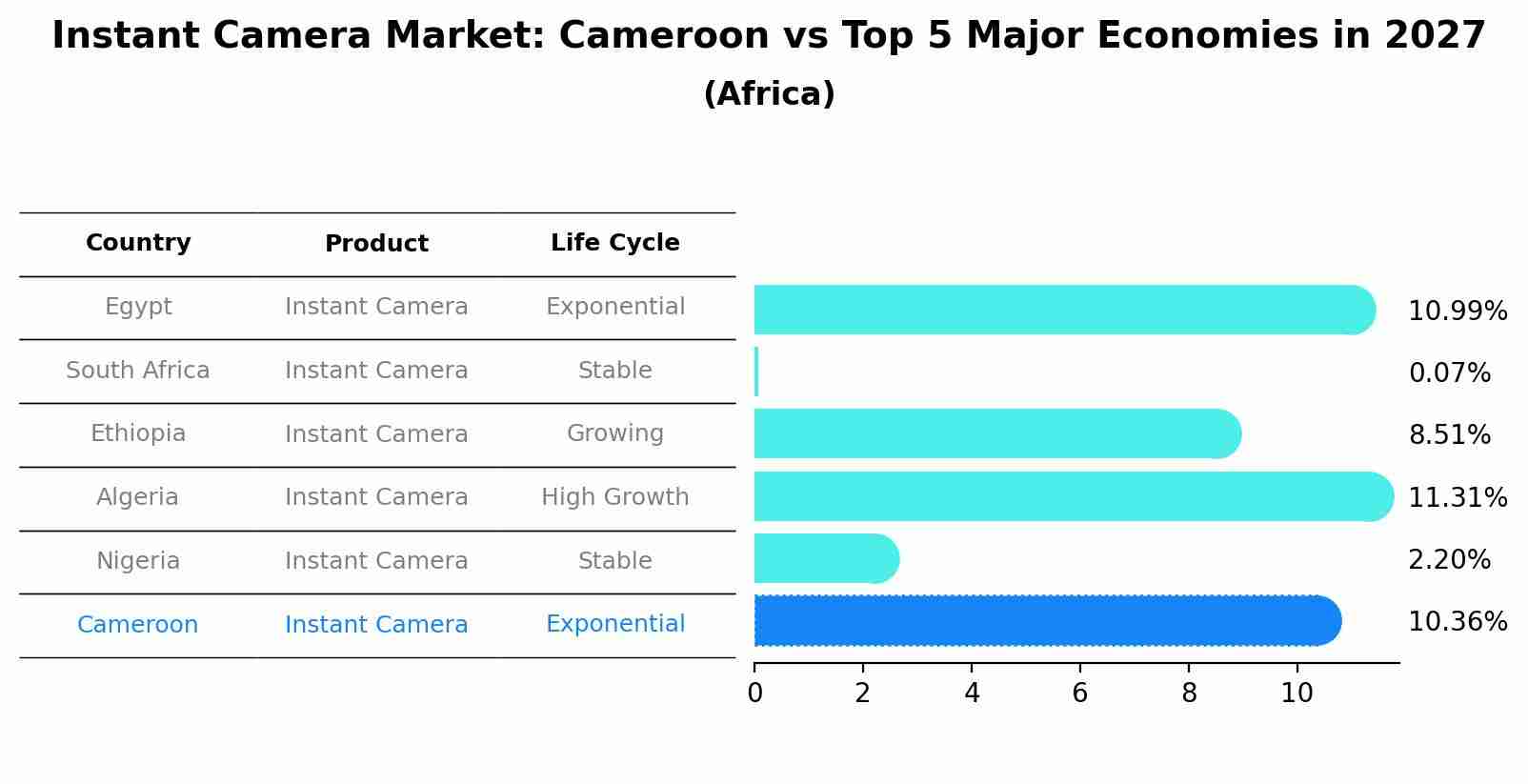 Instant Camera Market: Cameroon vs Top 5 Major Economies in 2027
(Africa)

| Country | Product | Life Cycle |
|---|---|---|
| Egypt | Instant Camera | Exponential |
| South Africa | Instant Camera | Stable |
| Ethiopia | Instant Camera | Growing |
| Algeria | Instant Camera | High Growth |
| Nigeria | Instant Camera | Stable |
| Cameroon | Instant Camera | Exponential |

10.99%
0.07%
8.51%
11.31%
2.20%
10.36%

0 2 4 6 8 10